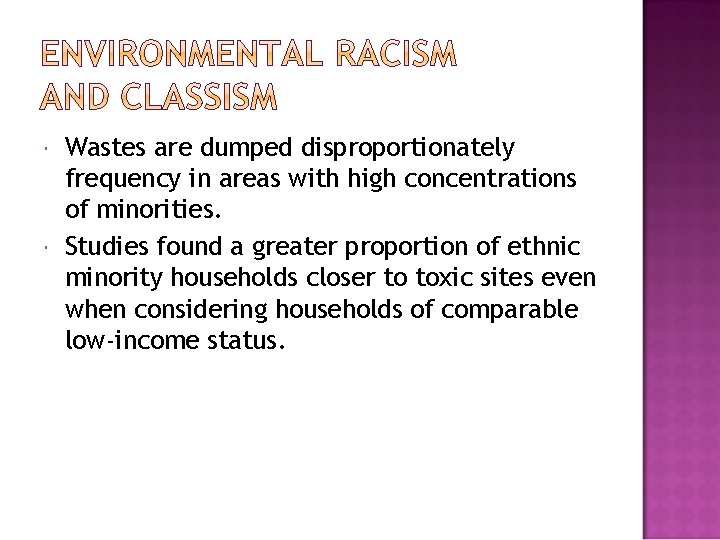 ENVIRONMENTAL RACISM AND CLASSISM

Wastes are dumped disproportionately frequency in areas with high concentrations of minorities.

Studies found a greater proportion of ethnic minority households closer to toxic sites even when considering households of comparable low-income status.